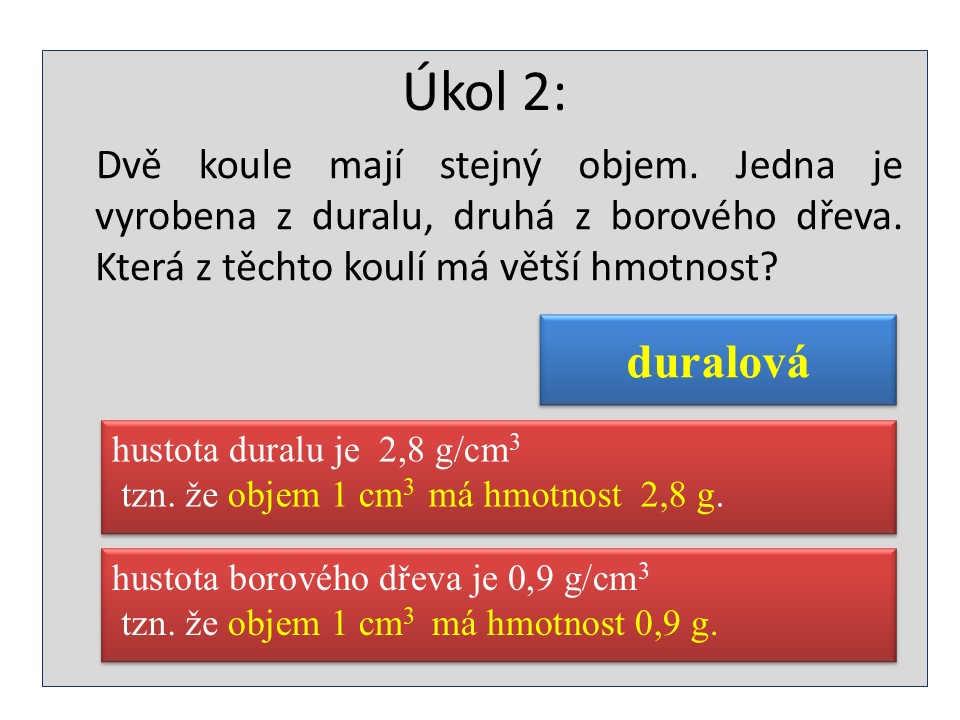 Úkol 2:

Dvě koule mají stejný objem. Jedna je vyrobena z duralu, druhá z borového dřeva. Která z těchto koulí má větší hmotnost?

duralová

hustota duralu je 2,8 g/cm$^3$
tzn. že objem 1 cm$^3$ má hmotnost 2,8 g.

hustota borového dřeva je 0,9 g/cm$^3$
tzn. že objem 1 cm$^3$ má hmotnost 0,9 g.